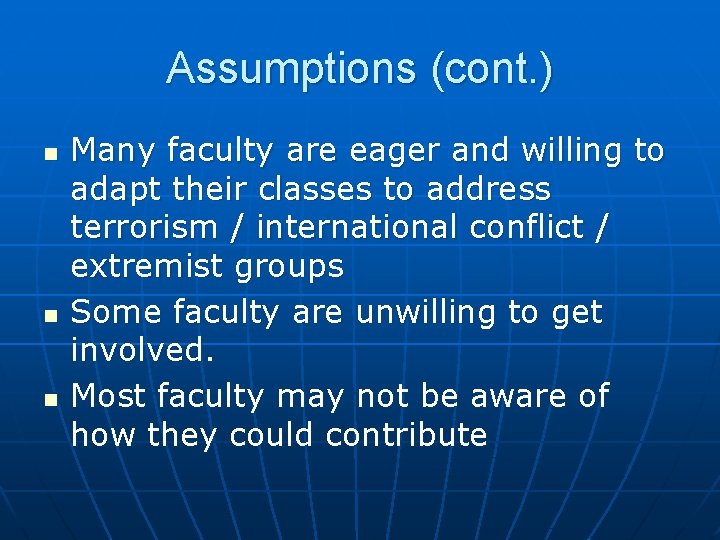 Assumptions (cont.)

- Many faculty are eager and willing to adapt their classes to address terrorism / international conflict / extremist groups
- Some faculty are unwilling to get involved.
- Most faculty may not be aware of how they could contribute